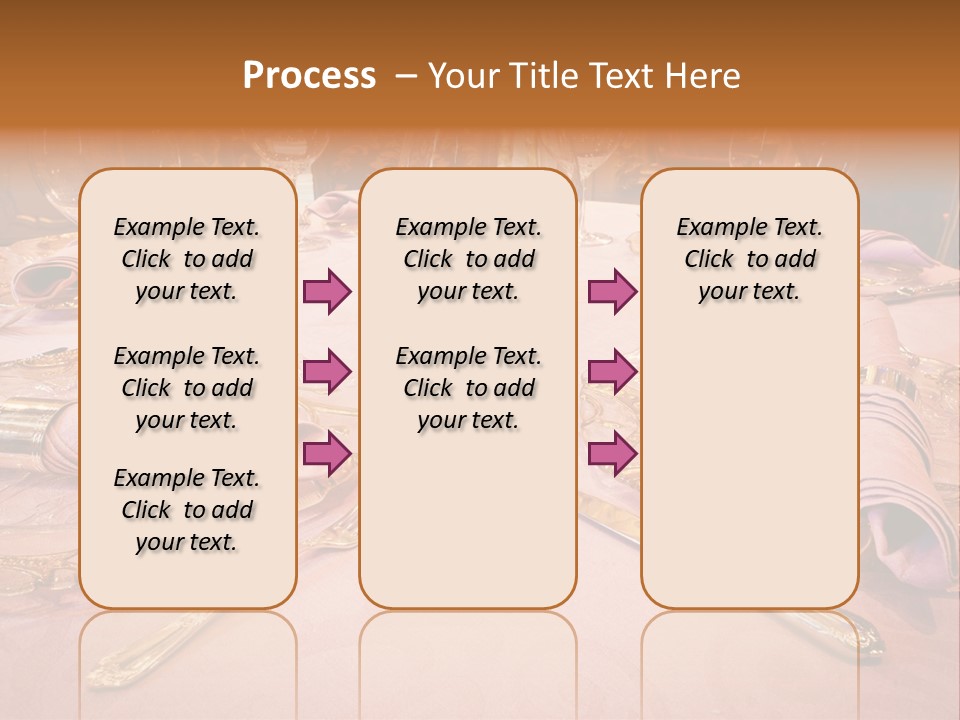 Process – Your Title Text Here

Example Text. Click to add your text.

Example Text. Click to add your text.

Example Text. Click to add your text.

Example Text. Click to add your text.

Example Text. Click to add your text.

Example Text. Click to add your text.